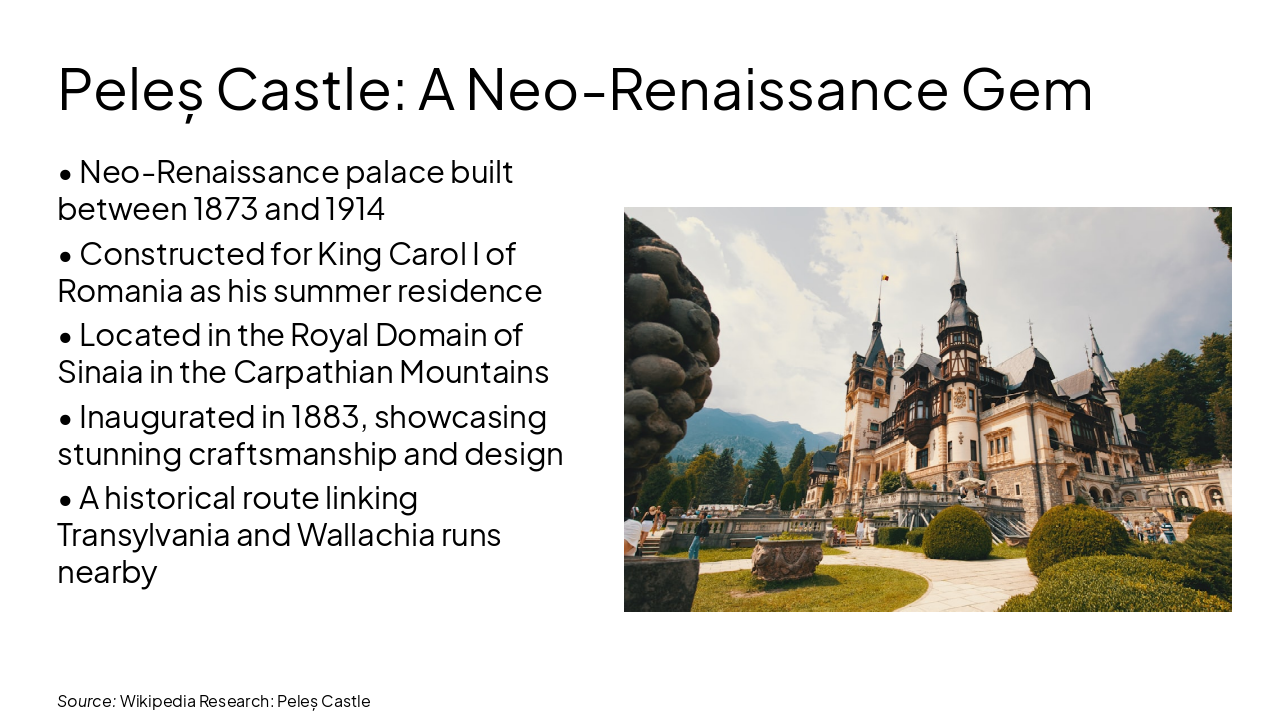 Peleș Castle: A Neo-Renaissance Gem

• Neo-Renaissance palace built between 1873 and 1914

• Constructed for King Carol I of Romania as his summer residence

• Located in the Royal Domain of Sinaia in the Carpathian Mountains

• Inaugurated in 1883, showcasing stunning craftsmanship and design

• A historical route linking Transylvania and Wallachia runs nearby

Source: Wikipedia Research: Peleș Castle